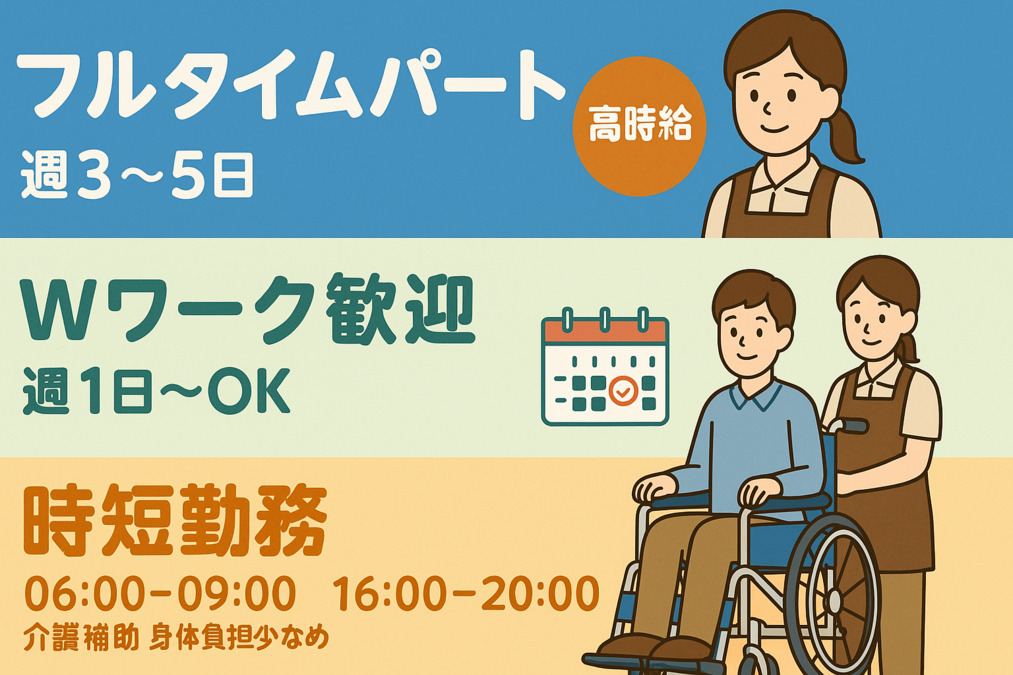 フルタイムパート
週3～5日

高時給

Wワーク歓迎
週1日～OK

時短勤務
06:00−09:00 16:00−20:00
介護補助 身体負担少なめ